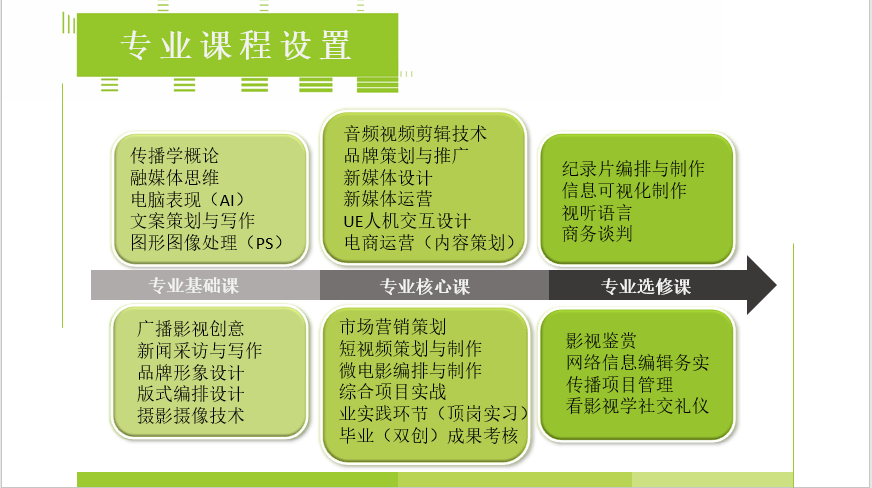 专业课程设置

传播学概论
融媒体思维
电脑表现（AI）
文案策划与写作
图形图像处理（PS）

音频视频剪辑技术
品牌策划与推广
新媒体设计
新媒体运营
UE人机交互设计
电商运营（内容策划）

纪录片编排与制作
信息可视化制作
视听语言
商务谈判

专业基础课
专业核心课
专业选修课

广播影视创意
新闻采访与写作
品牌形象设计
版式编排设计
摄影摄像技术

市场营销策划
短视频策划与制作
微电影编排与制作
综合项目实战
业实践环节（顶岗实习）
毕业（双创）成果考核

影视鉴赏
网络信息编辑务实
传播项目管理
看影视学社交礼仪